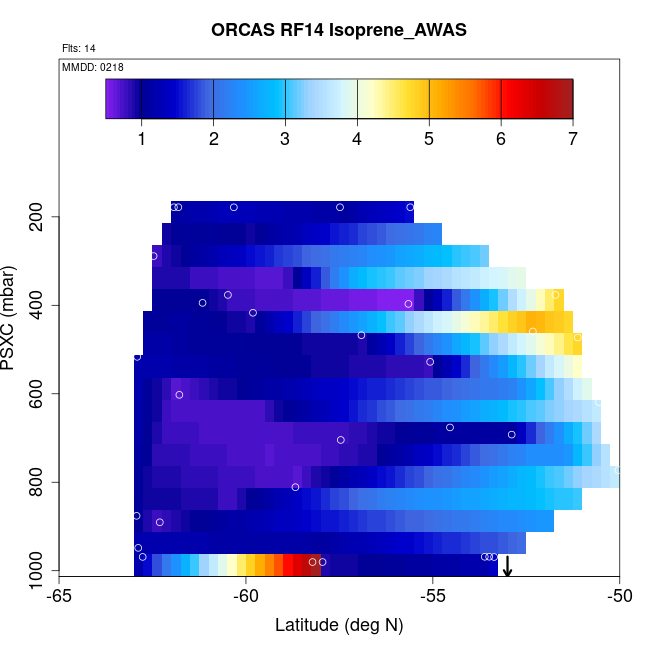 ORCAS RF14 Isoprene_AWAS

Flts: 14

MMDD: 0218

1 2 3 4 5 6 7

PSXC (mbar)

200
400
600
800
1000

-65 -60 -55 -50

Latitude (deg N)